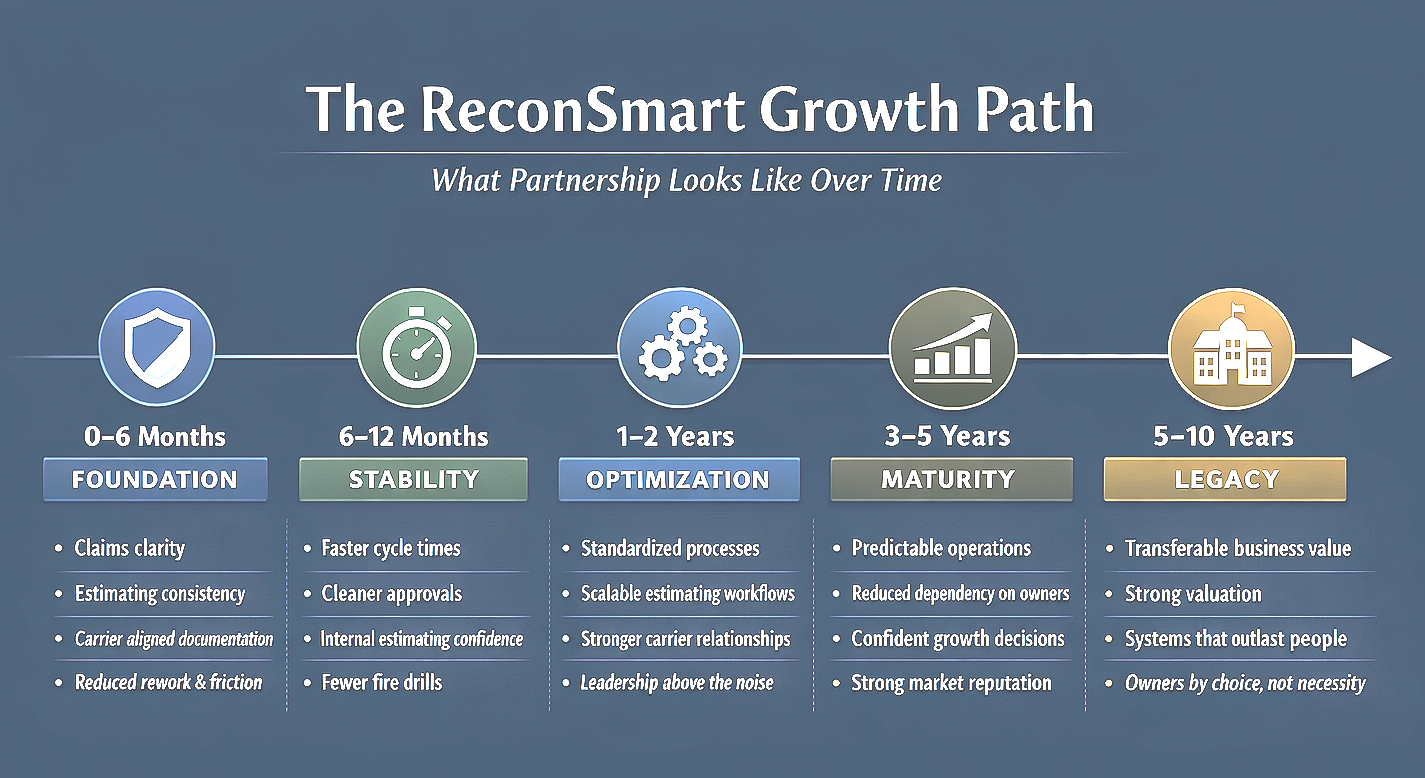 The ReconSmart Growth Path

What Partnership Looks Like Over Time

0–6 Months
FOUNDATION
• Claims clarity
• Estimating consistency
• Carrier aligned documentation
• Reduced rework & friction

6–12 Months
STABILITY
• Faster cycle times
• Cleaner approvals
• Internal estimating confidence
• Fewer fire drills

1–2 Years
OPTIMIZATION
• Standardized processes
• Scalable estimating workflows
• Stronger carrier relationships
• Leadership above the noise

3–5 Years
MATURITY
• Predictable operations
• Reduced dependency on owners
• Confident growth decisions
• Strong market reputation

5–10 Years
LEGACY
• Transferable business value
• Strong valuation
• Systems that outlast people
• Owners by choice, not necessity